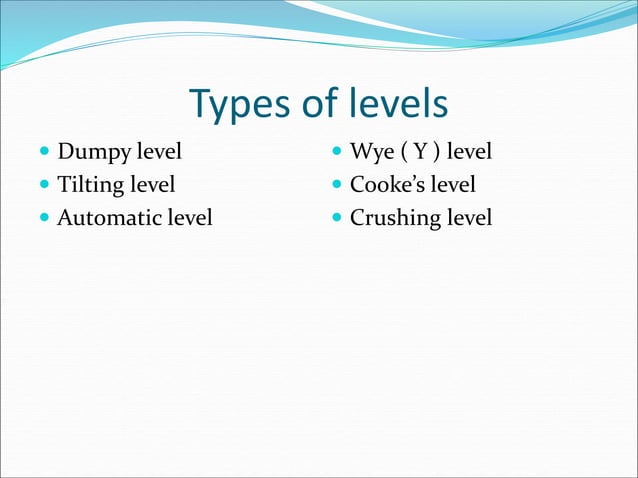 Types of levels

- Dumpy level
- Tilting level
- Automatic level

- Wye ( Y ) level
- Cooke's level
- Crushing level